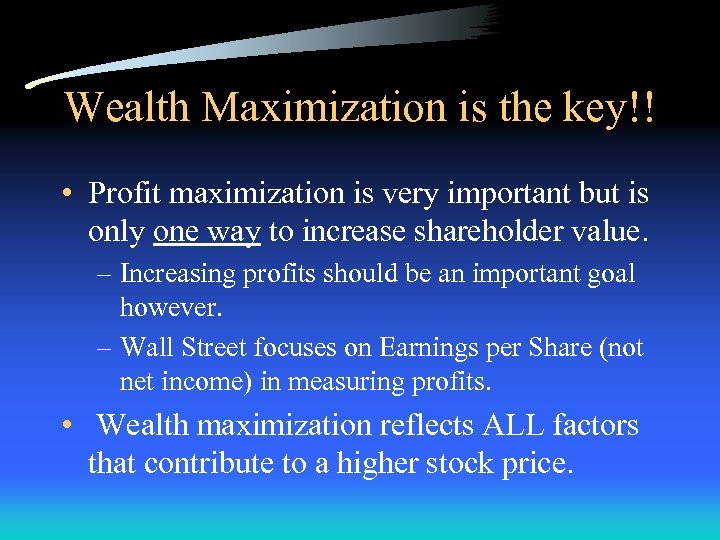 Wealth Maximization is the key!!

• Profit maximization is very important but is only one way to increase shareholder value.
– Increasing profits should be an important goal however.
– Wall Street focuses on Earnings per Share (not net income) in measuring profits.

• Wealth maximization reflects ALL factors that contribute to a higher stock price.